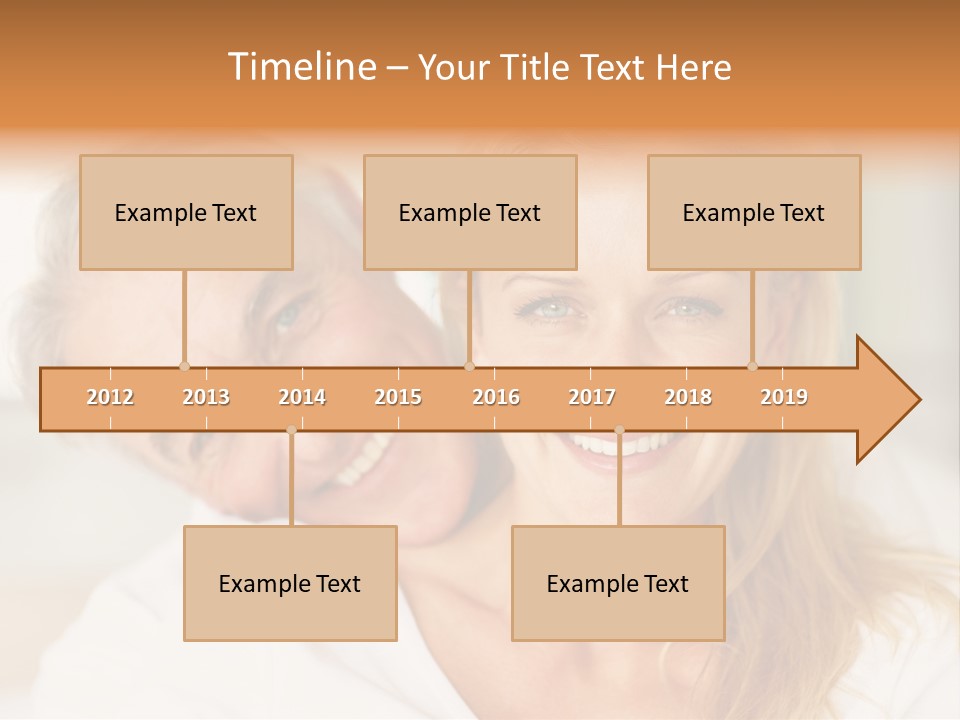 Timeline – Your Title Text Here

Example Text

Example Text

Example Text

2012 2013 2014 2015 2016 2017 2018 2019

Example Text

Example Text